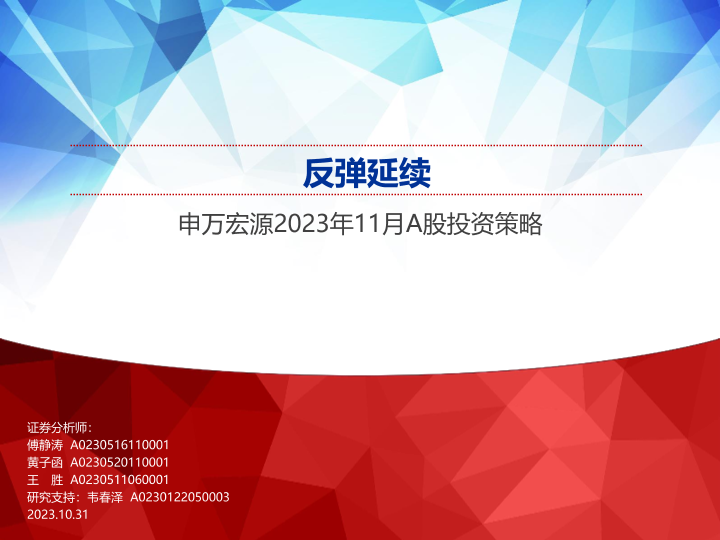 反弹延续

申万宏源2023年11月A股投资策略

证券分析师：
傅静涛 A0230516110001
黄子函 A0230520110001
王 胜 A0230511060001
研究支持：韦春泽 A0230122050003
2023.10.31